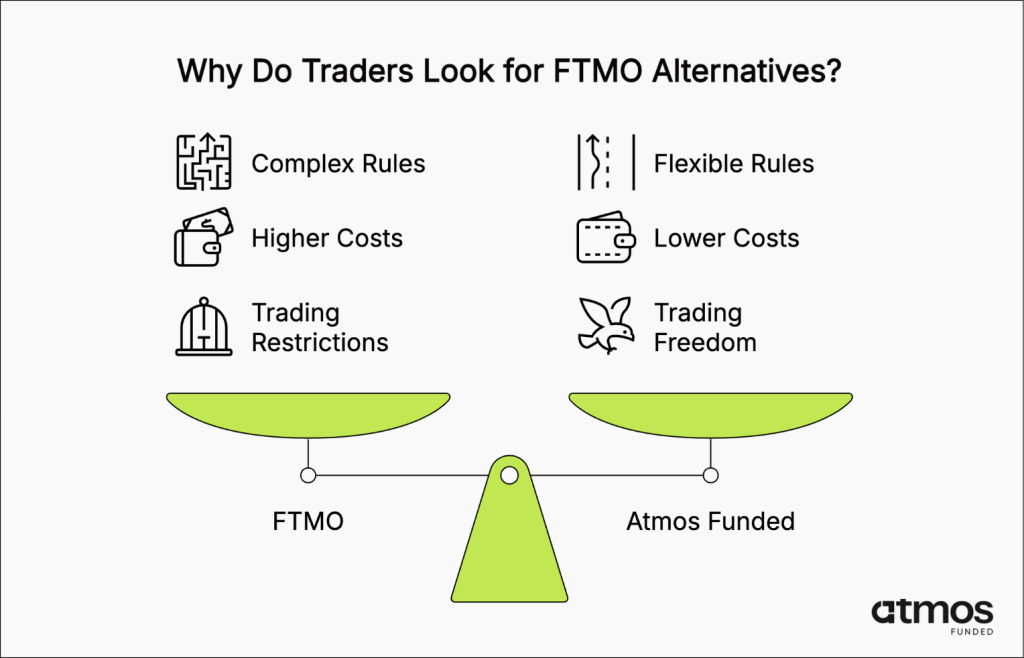 Why Do Traders Look for FTMO Alternatives?

Complex Rules

Higher Costs

Trading Restrictions

Flexible Rules

Lower Costs

Trading Freedom

FTMO

Atmos Funded

atmos
FUNDED